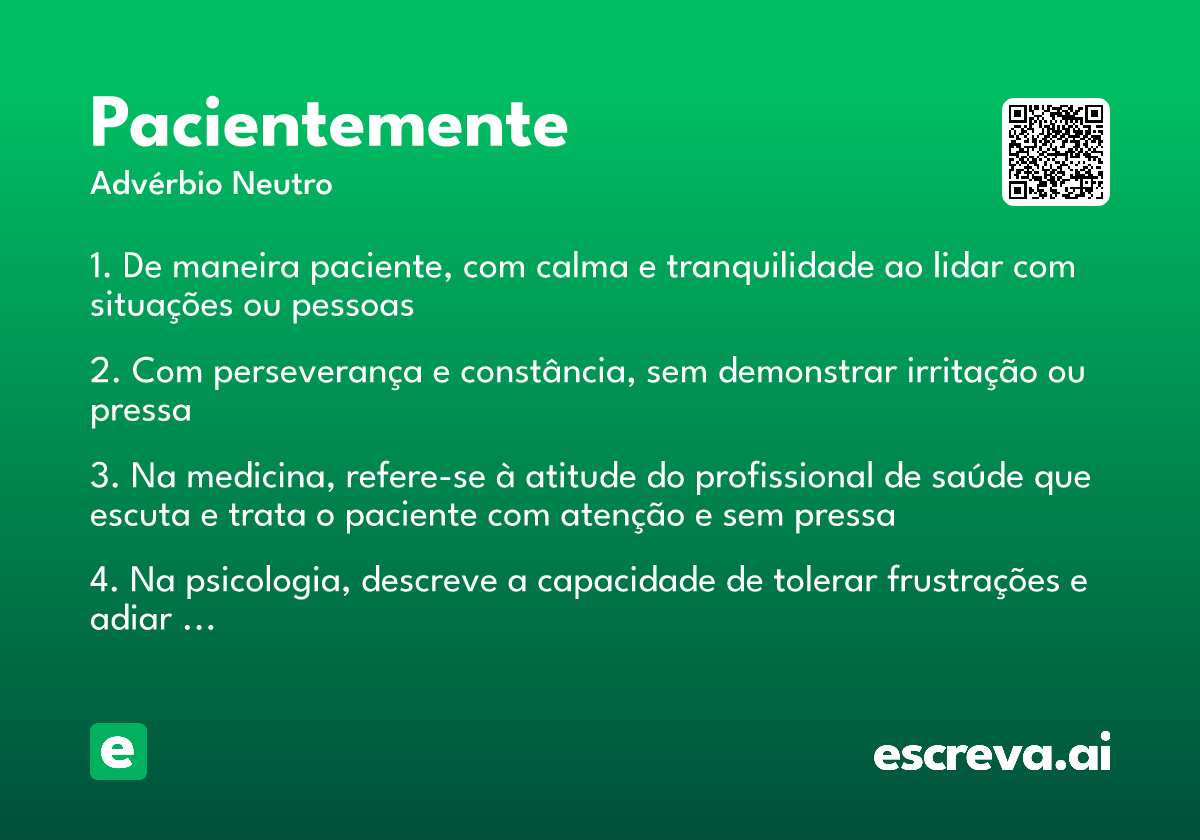 Pacientemente
Advérbio Neutro

1. De maneira paciente, com calma e tranquilidade ao lidar com situações ou pessoas

2. Com perseverança e constância, sem demonstrar irritação ou pressa

3. Na medicina, refere-se à atitude do profissional de saúde que escuta e trata o paciente com atenção e sem pressa

4. Na psicologia, descreve a capacidade de tolerar frustrações e adiar ...

e

escreva.ai